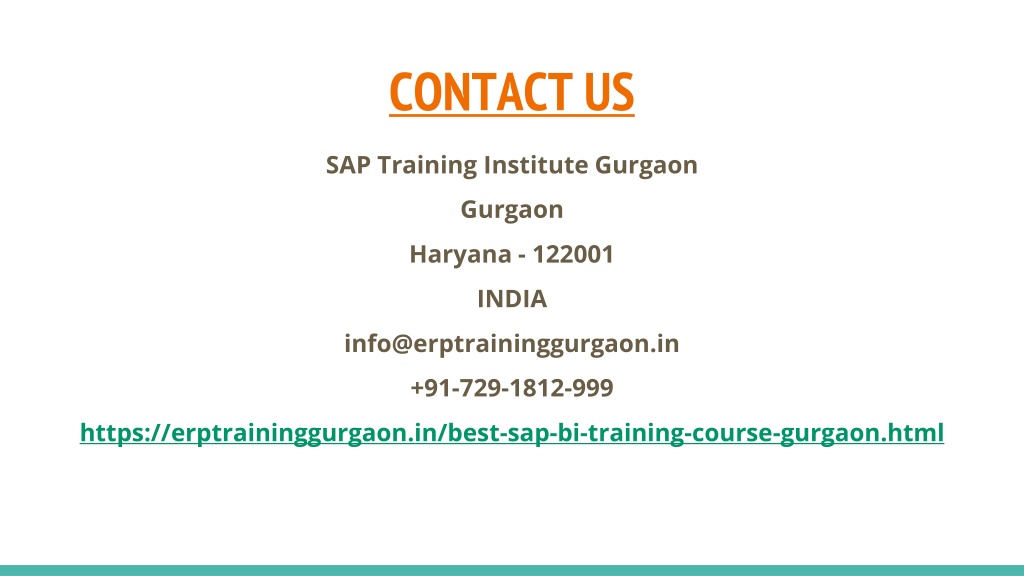 CONTACT US

SAP Training Institute Gurgaon

Gurgaon

Haryana - 122001

INDIA

info@erptraininggurgaon.in

+91-729-1812-999

https://erptraininggurgaon.in/best-sap-bi-training-course-gurgaon.html